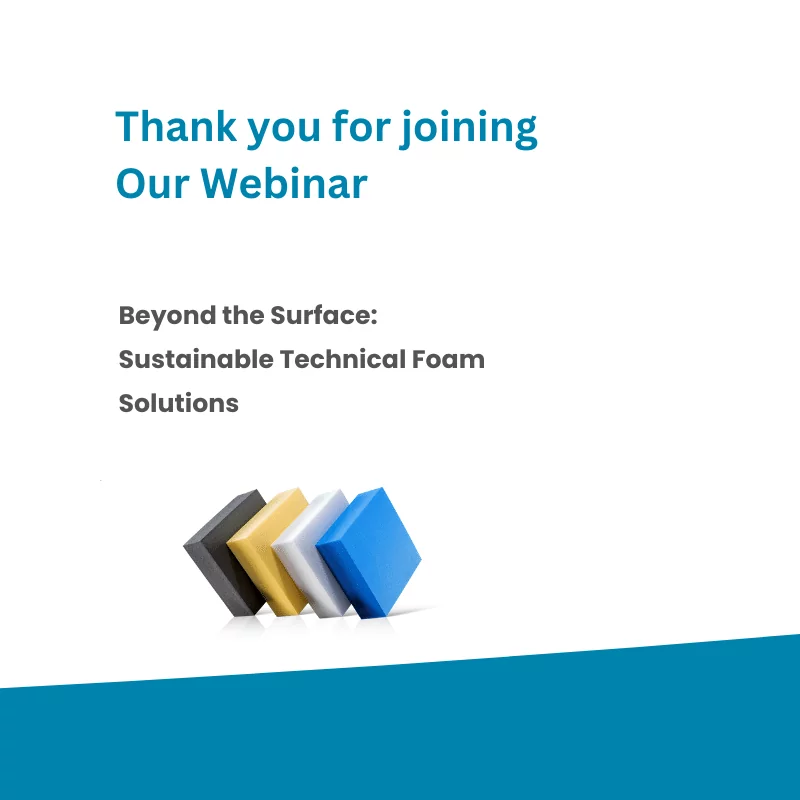 Thank you for joining
Our Webinar

Beyond the Surface:
Sustainable Technical Foam
Solutions